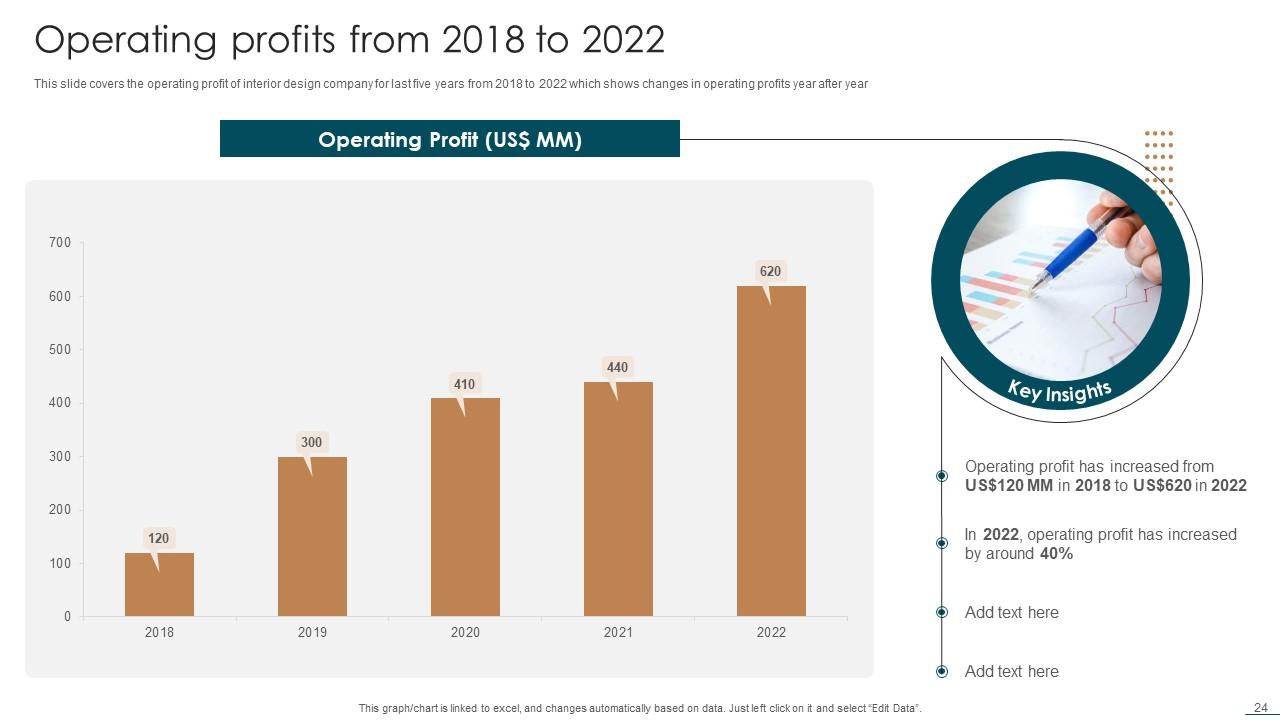 Operating profits from 2018 to 2022

This slide covers the operating profit of interior design company for last five years from 2018 to 2022 which shows changes in operating profits year after year

Operating Profit (US$ MM)

700
600
500
400
300
200
100
0

120
300
410
440
620

2018
2019
2020
2021
2022

Key Insights

Operating profit has increased from US$120 MM in 2018 to US$620 in 2022

In 2022, operating profit has increased by around 40%

Add text here

Add text here

This graph/chart is linked to excel, and changes automatically based on data. Just left click on it and select "Edit Data".

24